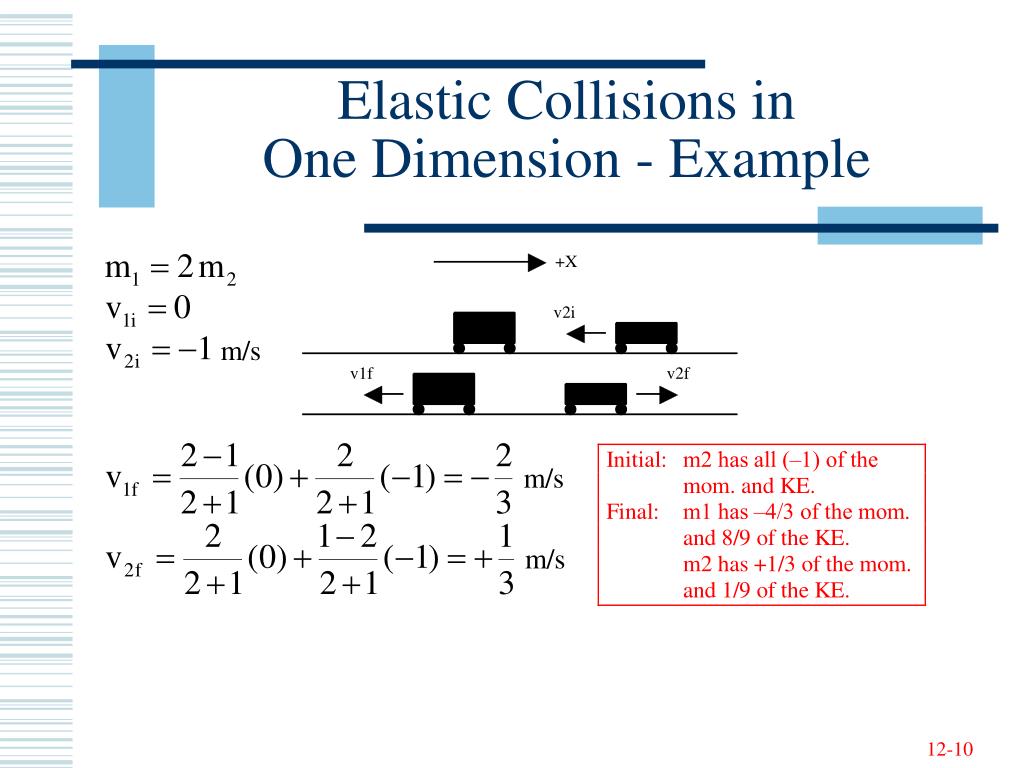 Elastic Collisions in One Dimension - Example

$m_1 = 2m_2$
$v_{1i} = 0$
$v_{2i} = -1$ m/s

+X

v2i

v1f

v2f

$v_{1f} = \frac{2-1}{2+1}(0) + \frac{2}{2+1}(-1) = -\frac{2}{3}$ m/s

$v_{2f} = \frac{2}{2+1}(0) + \frac{1-2}{2+1}(-1) = +\frac{1}{3}$ m/s

Initial: m2 has all (–1) of the mom. and KE.
Final: m1 has –4/3 of the mom. and 8/9 of the KE.
m2 has +1/3 of the mom. and 1/9 of the KE.

12-10